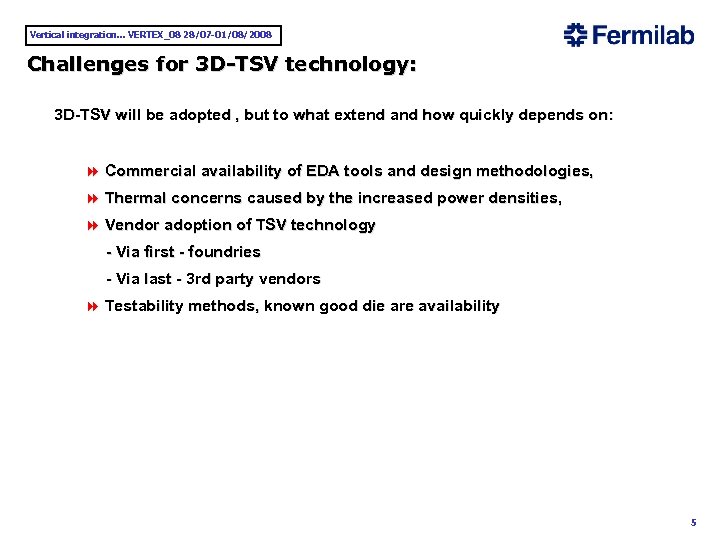 Vertical integration... VERTEX_08 28/07-01/08/2008

Fermilab

Challenges for 3D-TSV technology:

3D-TSV will be adopted , but to what extend and how quickly depends on:

Commercial availability of EDA tools and design methodologies,

Thermal concerns caused by the increased power densities,

Vendor adoption of TSV technology

- Via first - foundries

- Via last - 3rd party vendors

Testability methods, known good die are availability

5